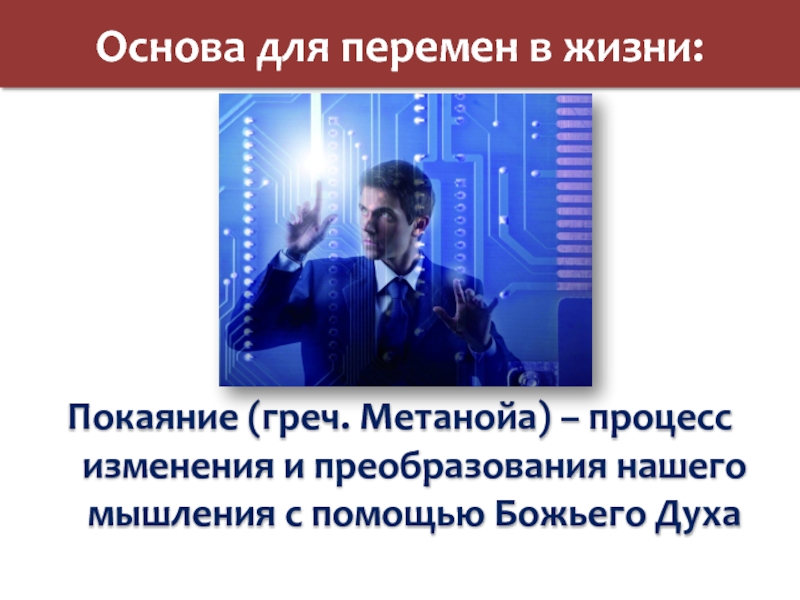 Основа для перемен в жизни:

Покаяние (греч. Метанойа) – процесс изменения и преобразования нашего мышления с помощью Божьего Духа